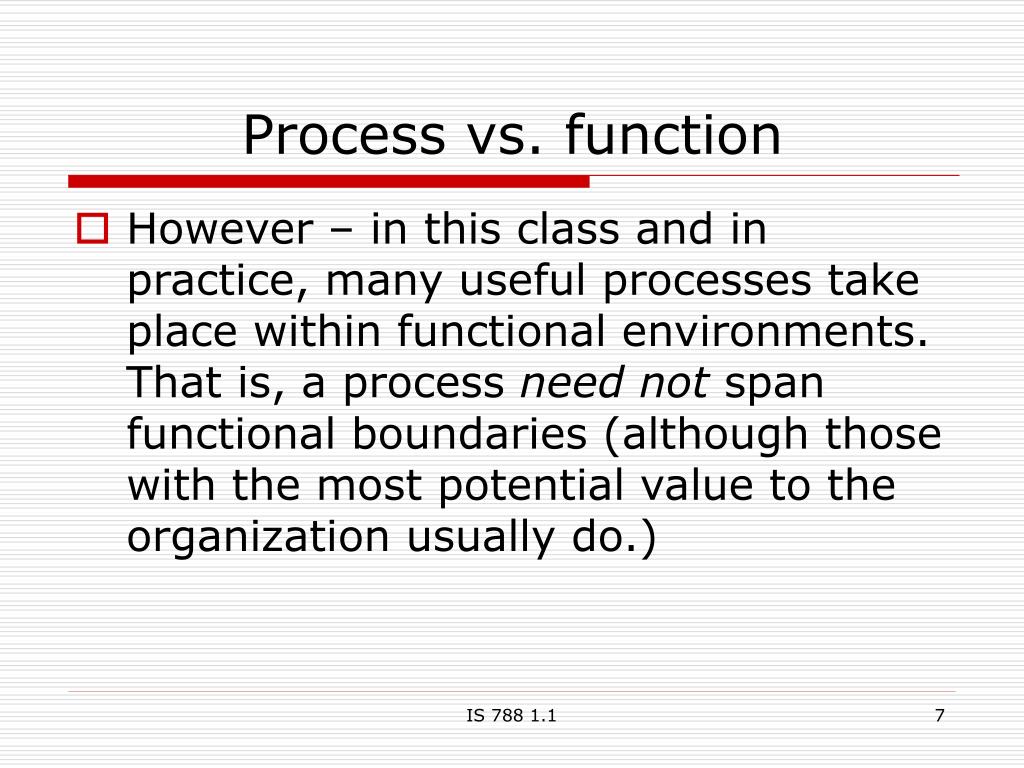 Process vs. function

However – in this class and in practice, many useful processes take place within functional environments. That is, a process need not span functional boundaries (although those with the most potential value to the organization usually do.)

IS 788 1.1

7